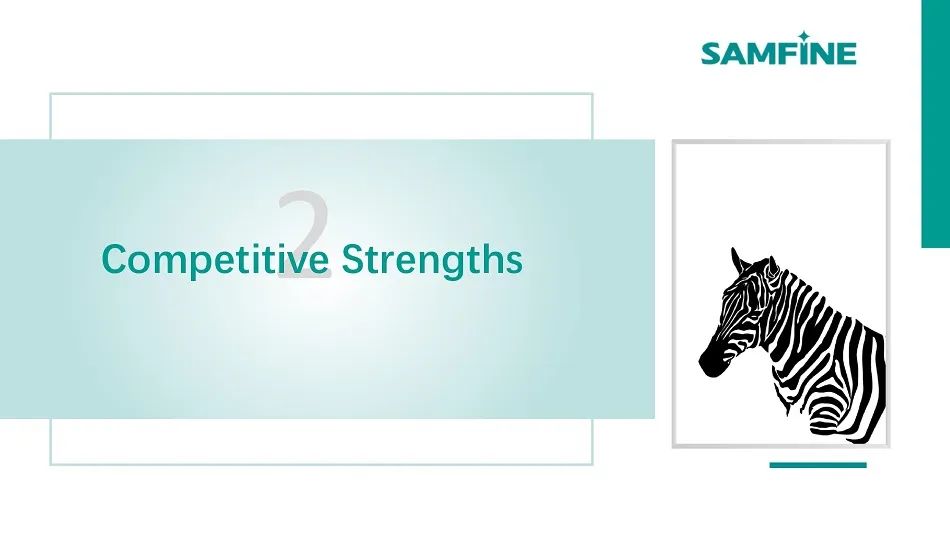 SAMFINE

2

Competitive Strengths